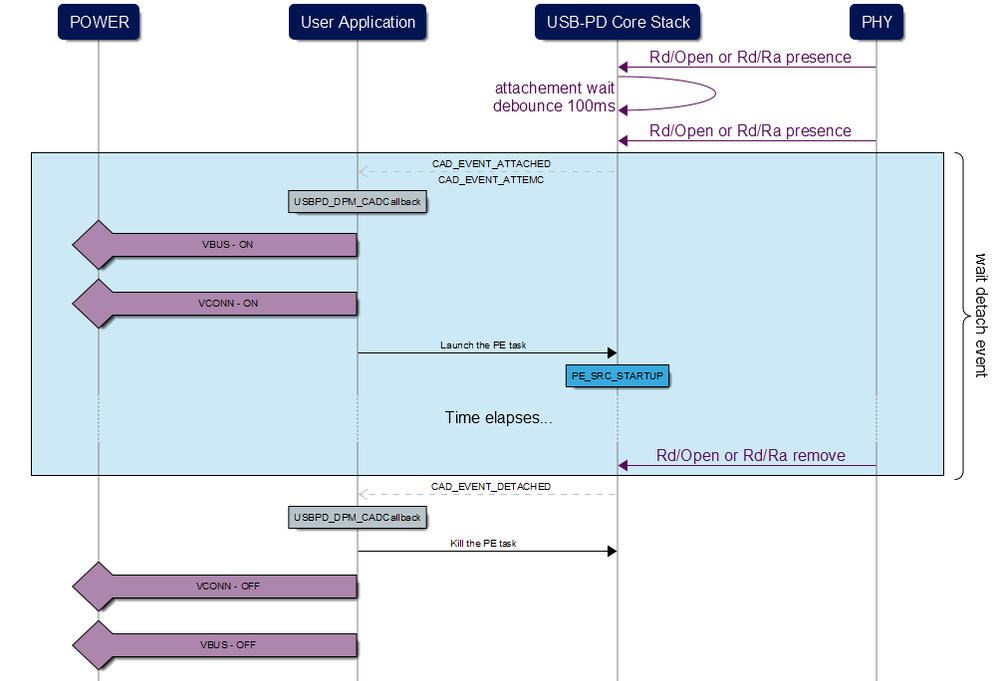 POWER

User Application

USB-PD Core Stack

PHY

Rd/Open or Rd/Ra presence

attachement wait debounce 100ms

Rd/Open or Rd/Ra presence

CAD_EVENT_ATTACHED

CAD_EVENT_ATTEMC

USBPD_DPM_CADCallback

VBUS - ON

VCONN - ON

Launch the PE task

PE_SRC_STARTUP

Time elapses...

Rd/Open or Rd/Ra remove

wait detach event

CAD_EVENT_DETACHED

USBPD_DPM_CADCallback

Kill the PE task

VCONN - OFF

VBUS - OFF